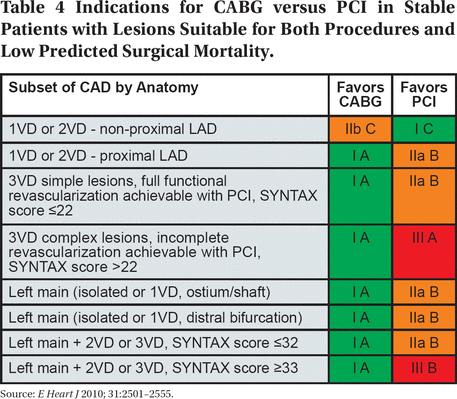 Table 4 Indications for CABG versus PCI in Stable Patients with Lesions Suitable for Both Procedures and Low Predicted Surgical Mortality.

| Subset of CAD by Anatomy | Favors CABG | Favors PCI |
|---|---|---|
| 1VD or 2VD - non-proximal LAD | IIb C | I C |
| 1VD or 2VD - proximal LAD | I A | IIa B |
| 3VD simple lesions, full functional revascularization achievable with PCI, SYNTAX score ≤22 | I A | IIa B |
| 3VD complex lesions, incomplete revascularization achievable with PCI, SYNTAX score >22 | I A | III A |
| Left main (isolated or 1VD, ostium/shaft) | I A | IIa B |
| Left main (isolated or 1VD, distral bifurcation) | I A | IIa B |
| Left main + 2VD or 3VD, SYNTAX score ≤32 | I A | IIa B |
| Left main + 2VD or 3VD, SYNTAX score ≥33 | I A | III B |

Source: E Heart J 2010; 31:2501–2555.